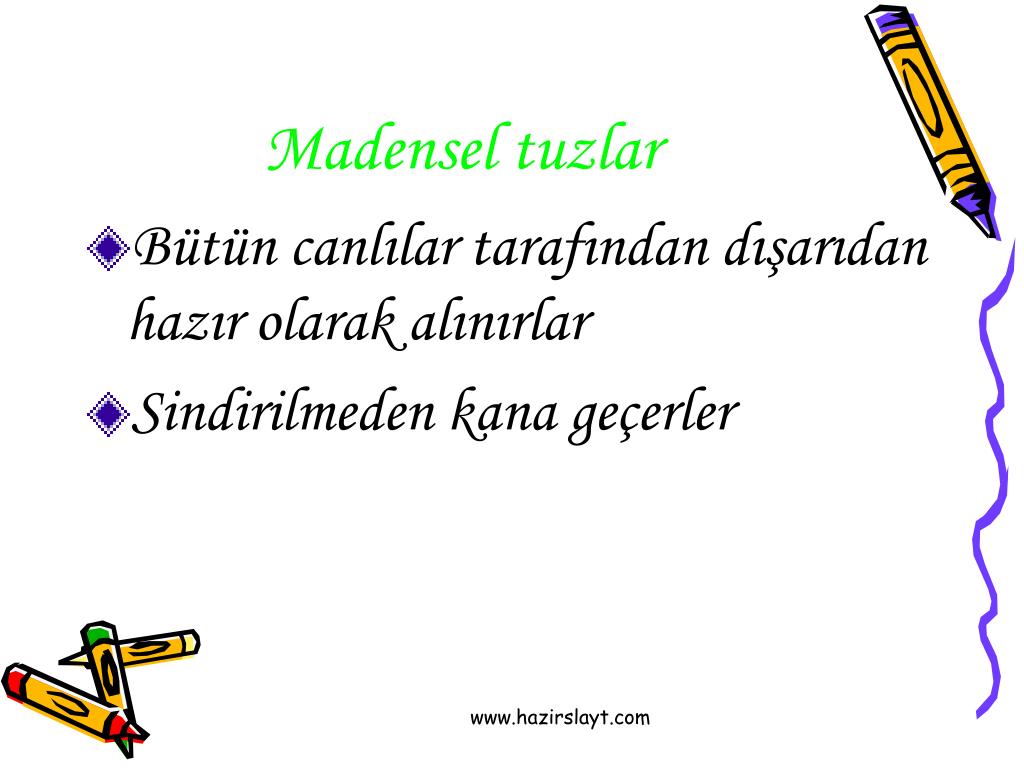 Madensel tuzlar

Bütün canlılar tarafından dışarıdan hazır olarak alınırlar

Sindirilmeden kana geçerler

www.hazirslayt.com